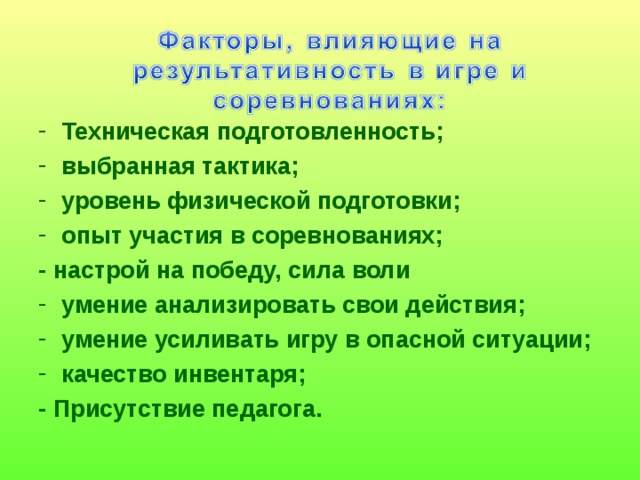 Факторы, влияющие на результативность в игре и соревнованиях:

- Техническая подготовленность;
- выбранная тактика;
- уровень физической подготовки;
- опыт участия в соревнованиях;
- настрой на победу, сила воли
- умение анализировать свои действия;
- умение усиливать игру в опасной ситуации;
- качество инвентаря;
- Присутствие педагога.